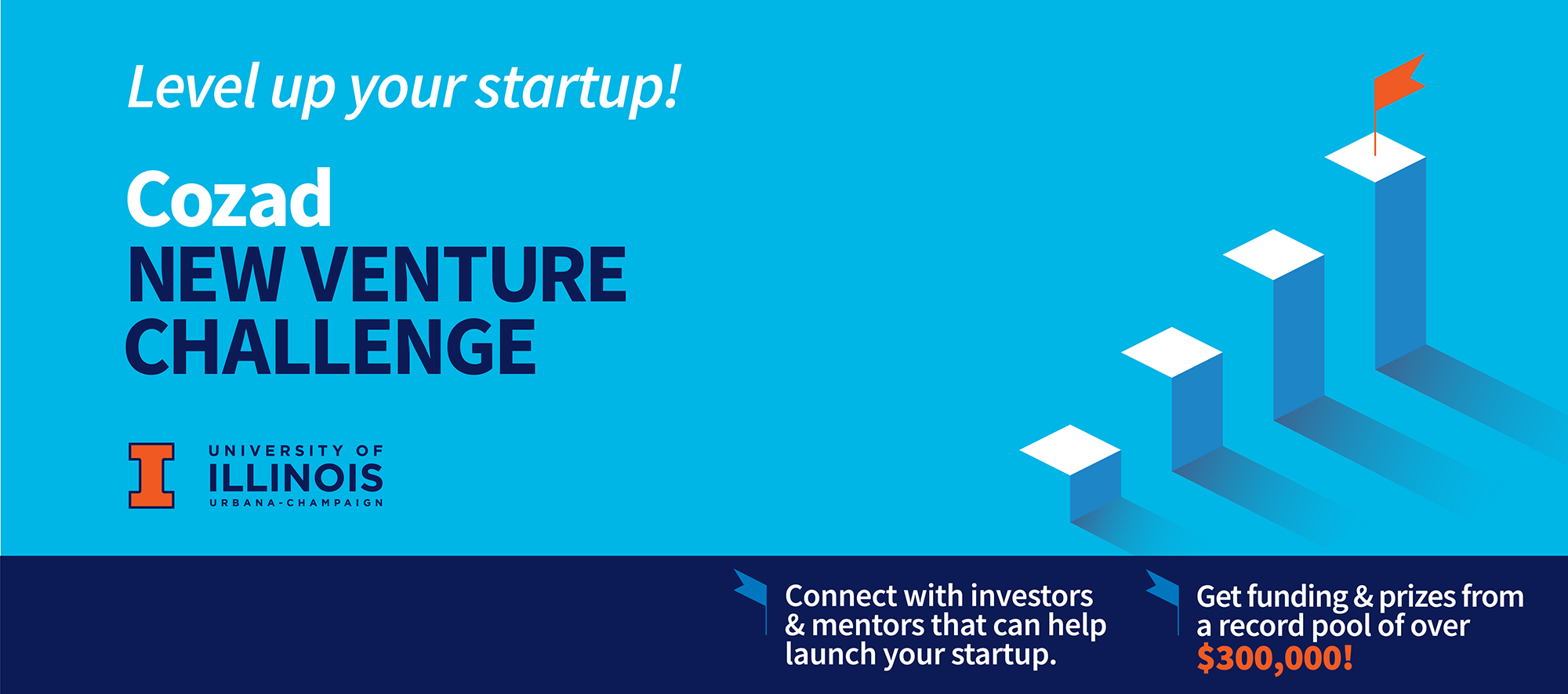 Level up your startup!

Cozad
NEW VENTURE
CHALLENGE

I UNIVERSITY OF
ILLINOIS
URBANA-CHAMPAIGN

Connect with investors & mentors that can help launch your startup.

Get funding & prizes from a record pool of over $300,000!